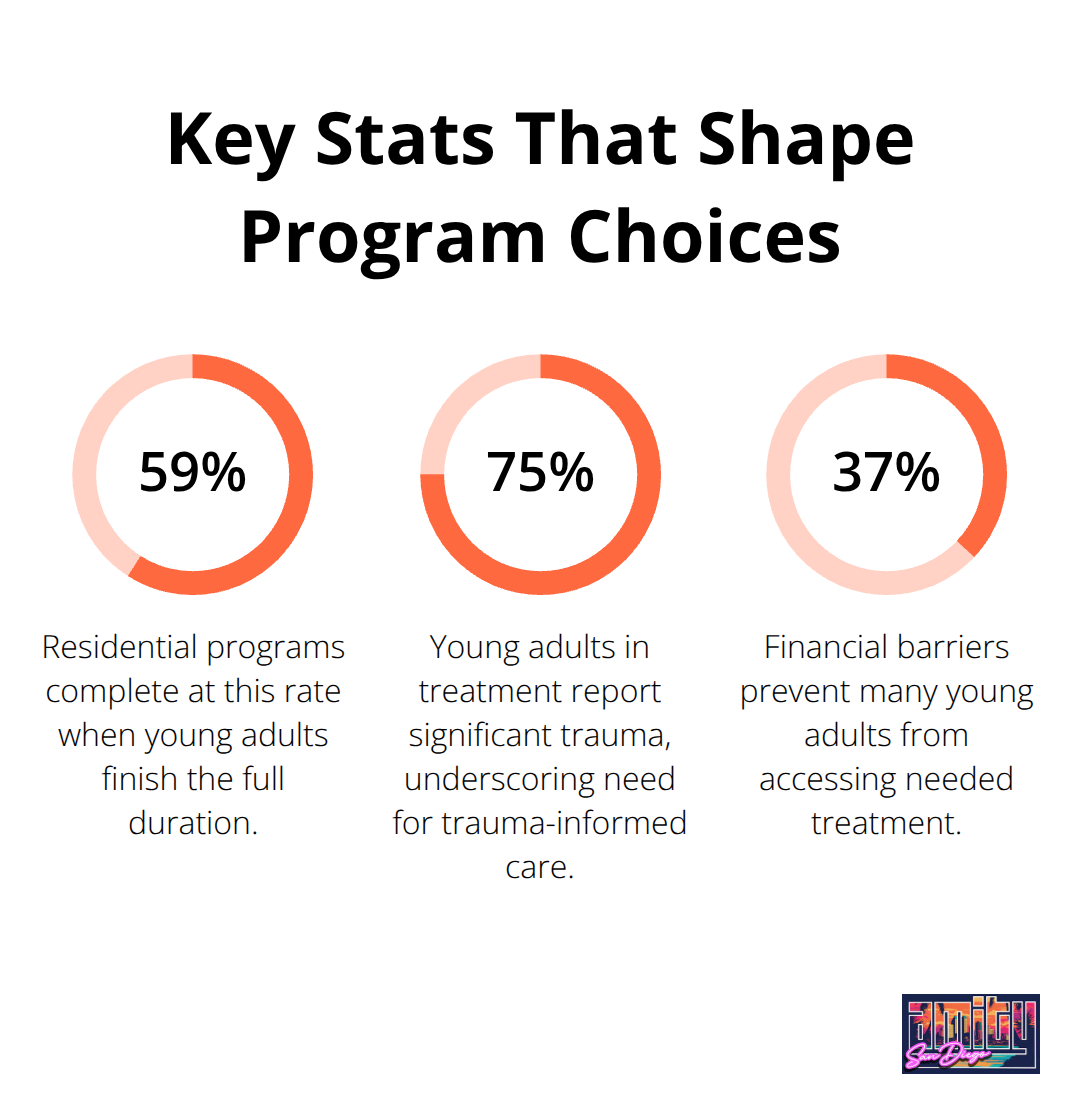 Key Stats That Shape Program Choices

59%

Residential programs complete at this rate when young adults finish the full duration.

75%

Young adults in treatment report significant trauma, underscoring need for trauma-informed care.

37%

Financial barriers prevent many young adults from accessing needed treatment.

amity
San Diego